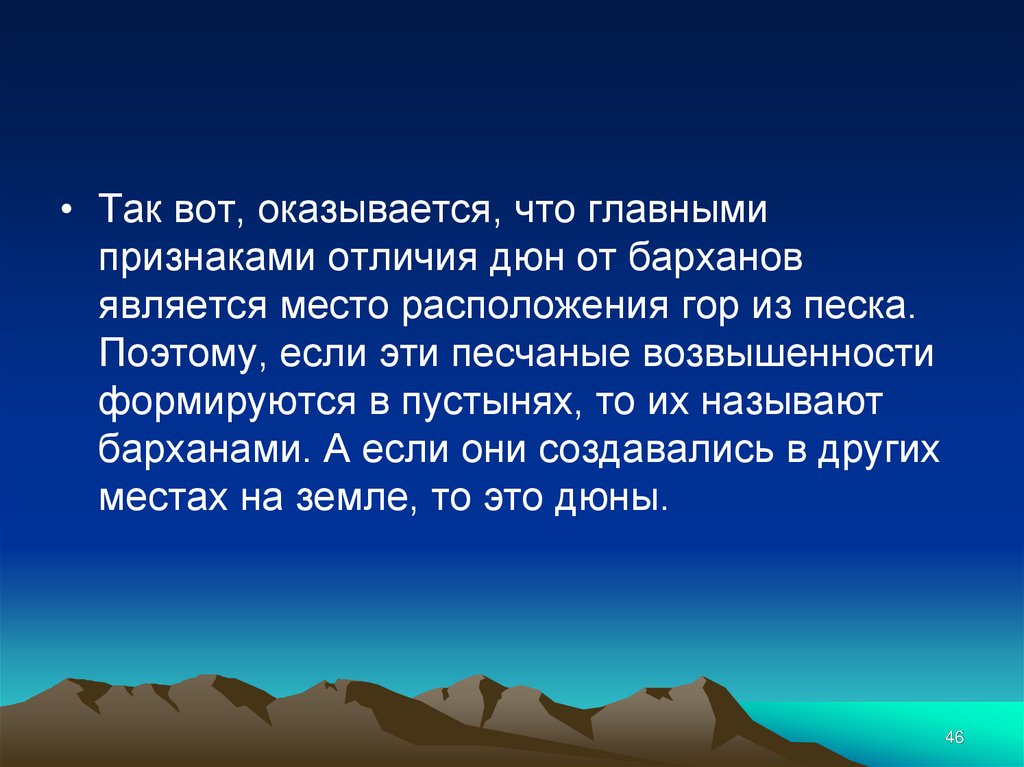 • Так вот, оказывается, что главными признаками отличия дюн от барханов является место расположения гор из песка. Поэтому, если эти песчаные возвышенности формируются в пустынях, то их называют барханами. А если они создавались в других местах на земле, то это дюны.

46